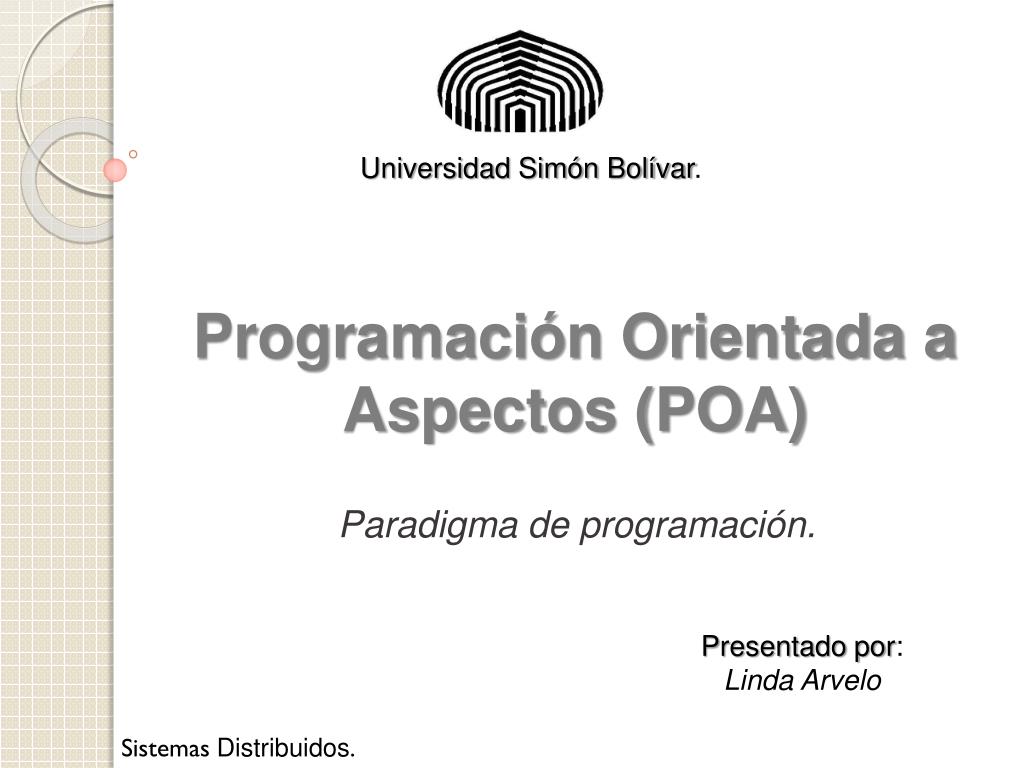 Universidad Simón Bolívar.

Programación Orientada a Aspectos (POA)

Paradigma de programación.

Presentado por:
Linda Arvelo

Sistemas Distribuidos.